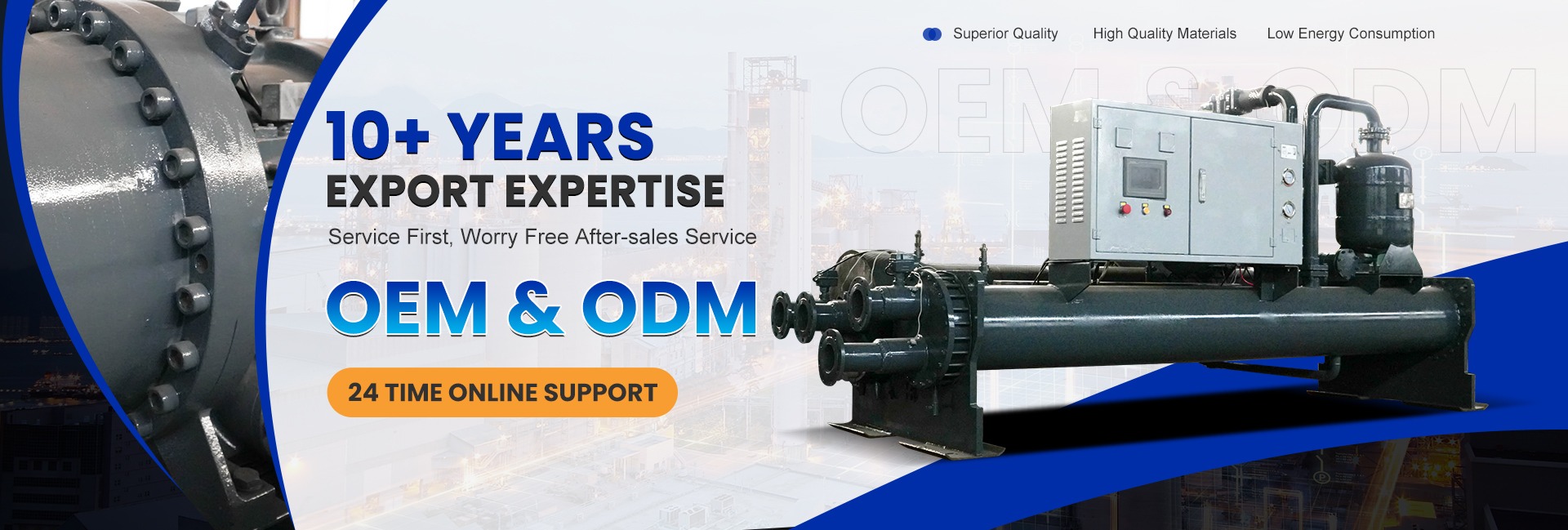 Superior Quality High Quality Materials Low Energy Consumption

OEM & ODM

10+ YEARS
EXPORT EXPERTISE

Service First, Worry Free After-sales Service

OEM & ODM

24 TIME ONLINE SUPPORT